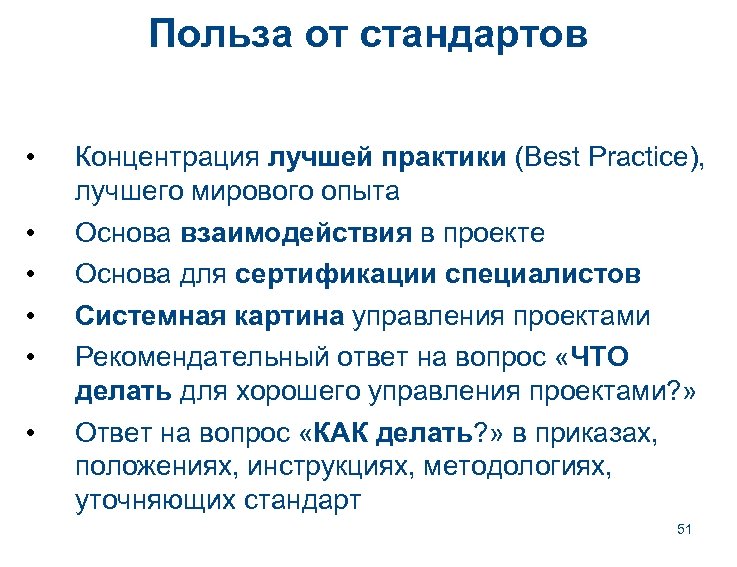 Польза от стандартов

• Концентрация лучшей практики (Best Practice), лучшего мирового опыта
• Основа взаимодействия в проекте
• Основа для сертификации специалистов
• Системная картина управления проектами
• Рекомендательный ответ на вопрос «ЧТО делать для хорошего управления проектами?»
• Ответ на вопрос «КАК делать?» в приказах, положениях, инструкциях, методологиях, уточняющих стандарт

51